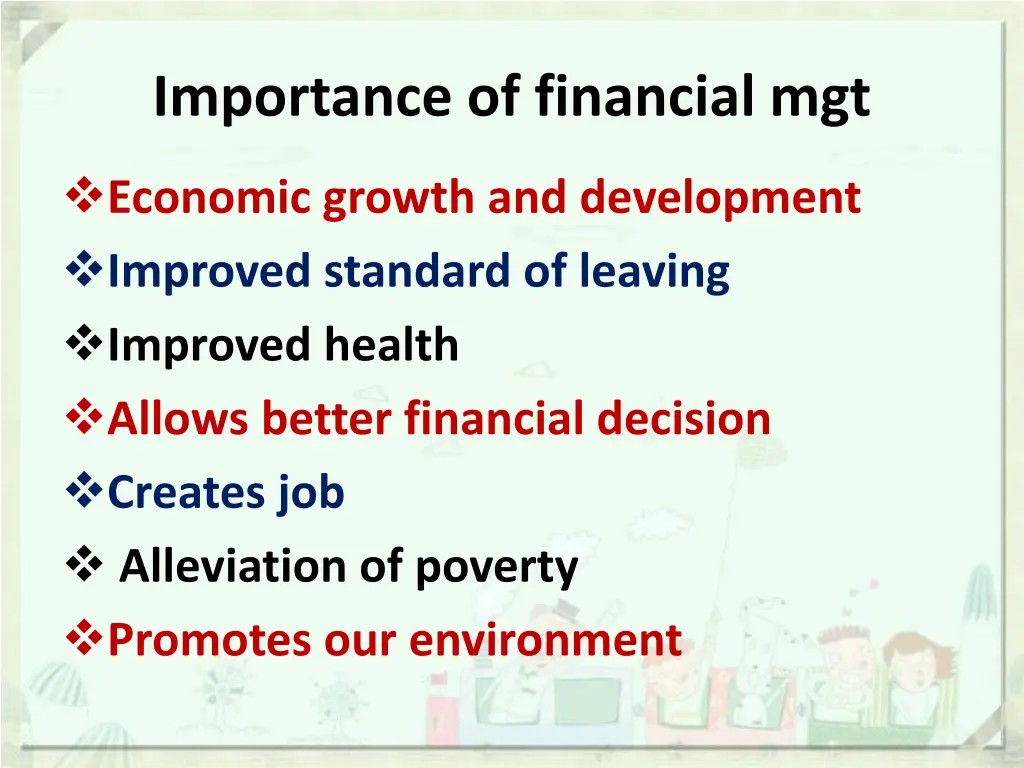 Importance of financial mgt

❖Economic growth and development
❖Improved standard of leaving
❖Improved health
❖Allows better financial decision
❖Creates job
❖ Alleviation of poverty
❖Promotes our environment